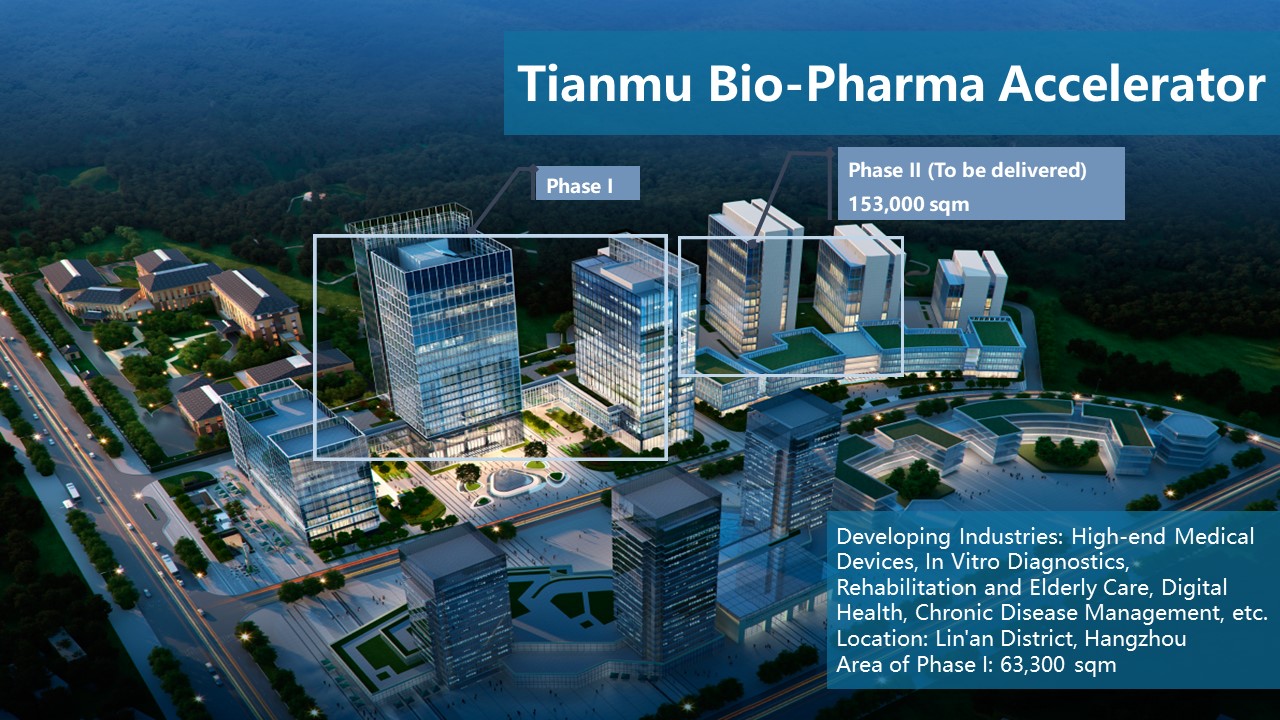 Tianmu Bio-Pharma Accelerator

Phase I

Phase II (To be delivered)
153,000 sqm

Developing Industries: High-end Medical Devices, In Vitro Diagnostics, Rehabilitation and Elderly Care, Digital Health, Chronic Disease Management, etc.
Location: Lin'an District, Hangzhou
Area of Phase I: 63,300 sqm